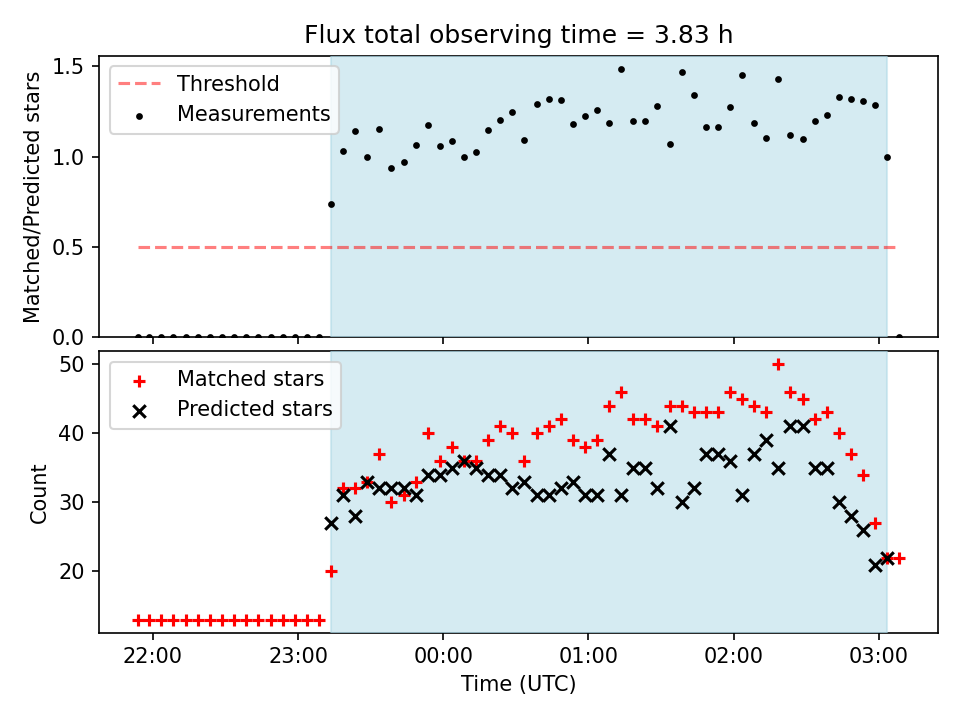 Flux total observing time = 3.83 h

Threshold
Measurements

Matched/Predicted stars

1.5
1.0
0.5
0.0

Matched stars
Predicted stars

Count

50
40
30
20

22:00
23:00
00:00
01:00
02:00
03:00

Time (UTC)